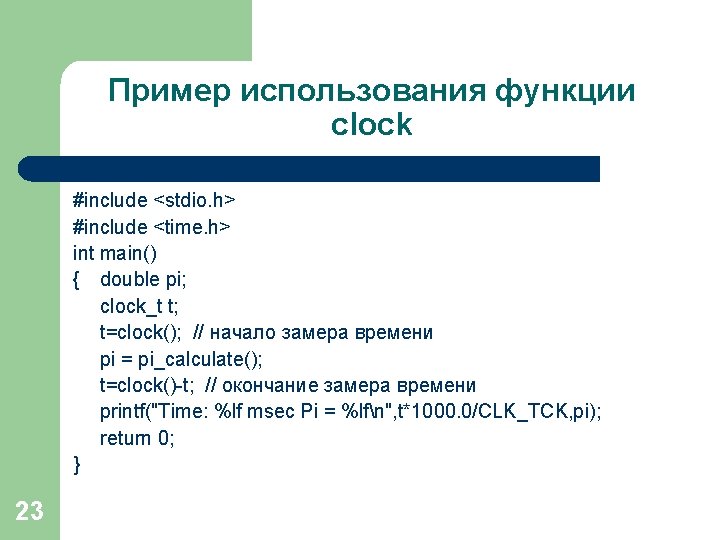 Пример использования функции clock

#include <stdio.h>
#include <time.h>
int main()
{ double pi;
clock_t t;
t=clock(); // начало замера времени
pi = pi_calculate();
t=clock()-t; // окончание замера времени
printf("Time: %lf msec Pi = %lf\n",t*1000.0/CLK_TCK,pi);
return 0;
}

23